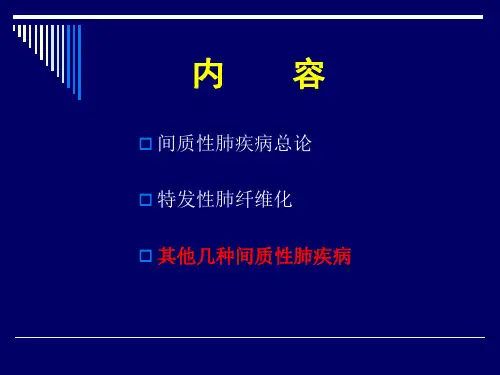 内　容

□ 间质性肺疾病总论

□ 特发性肺纤维化

□ 其他几种间质性肺疾病